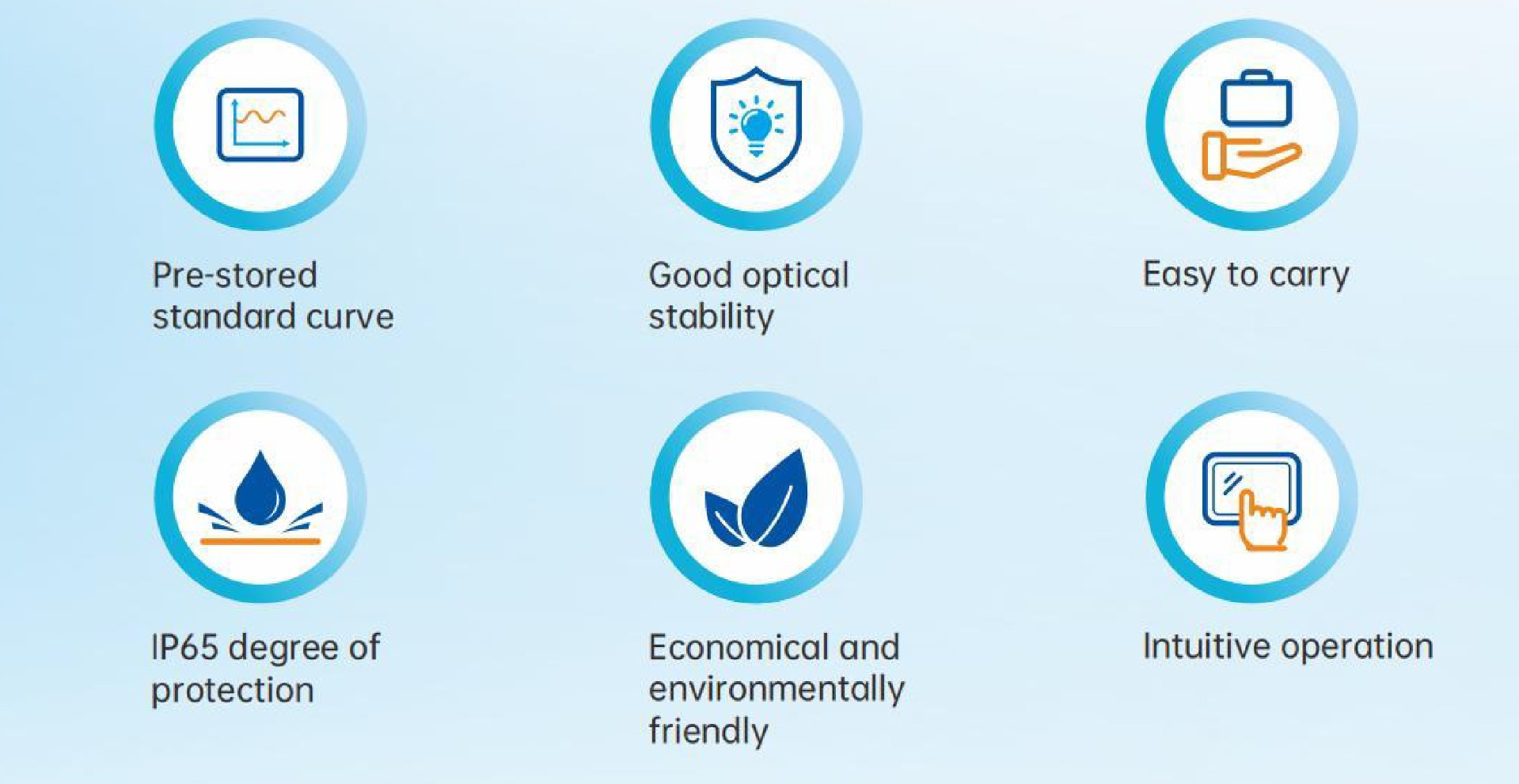 Pre-stored standard curve

Good optical stability

Easy to carry

IP65 degree of protection

Economical and environmentally friendly

Intuitive operation